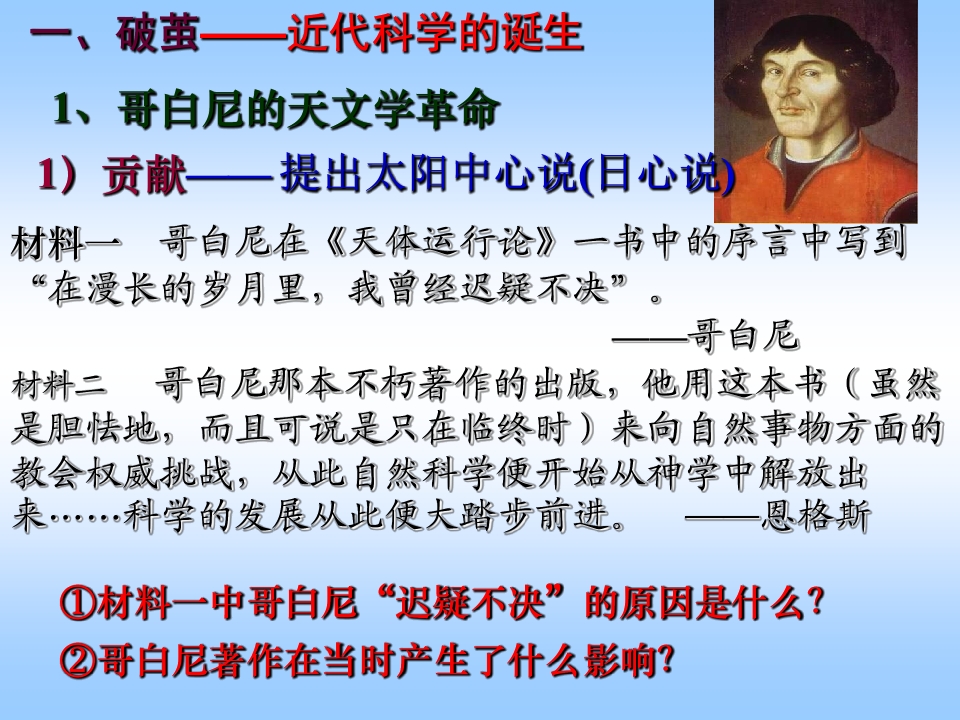 一、破茧——近代科学的诞生

1、哥白尼的天文学革命

1）贡献——提出太阳中心说(日心说)

材料一 哥白尼在《天体运行论》一书中的序言中写到“在漫长的岁月里，我曾经迟疑不决”。

——哥白尼

材料二 哥白尼那本不朽著作的出版，他用这本书（虽然是胆怯地，而且可说是只在临终时）来向自然事物方面的教会权威挑战，从此自然科学便开始从神学中解放出来……科学的发展从此便大踏步前进。 ——恩格斯

①材料一中哥白尼“迟疑不决”的原因是什么?

②哥白尼著作在当时产生了什么影响?